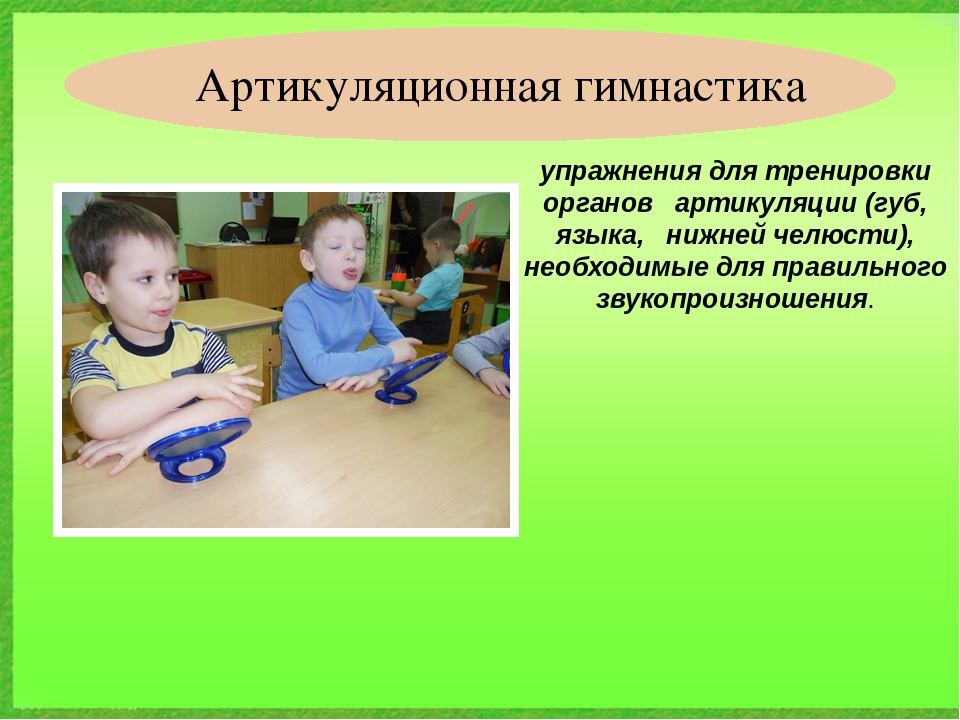 Артикуляционная гимнастика

упражнения для тренировки органов артикуляции (губ, языка, нижней челюсти), необходимые для правильного звукопроизношения.